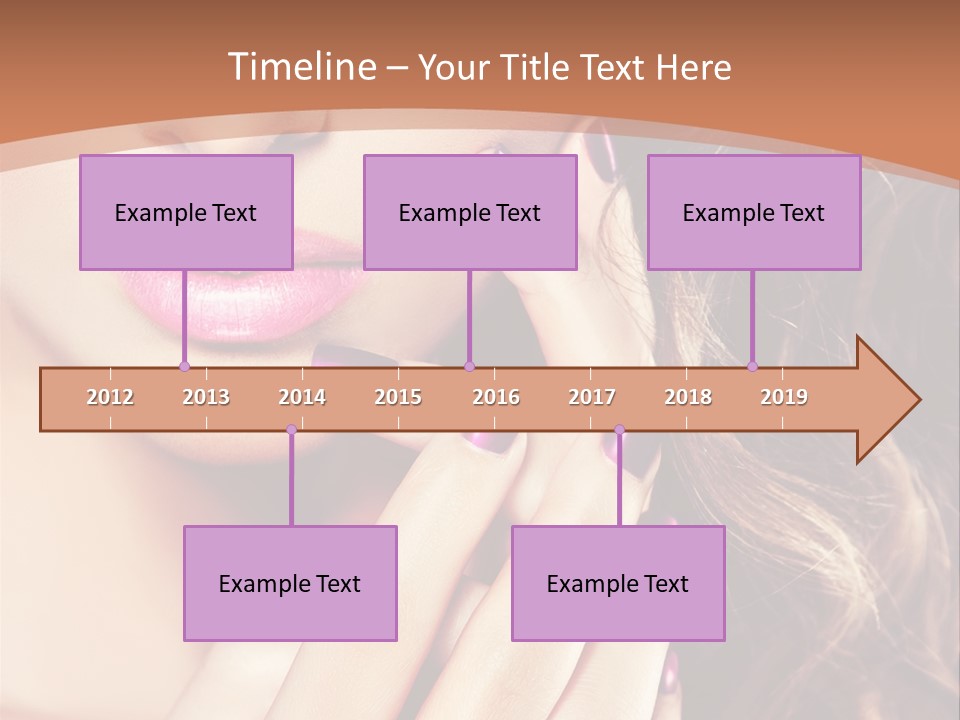 Timeline – Your Title Text Here

Example Text

Example Text

Example Text

2012 2013 2014 2015 2016 2017 2018 2019

Example Text

Example Text